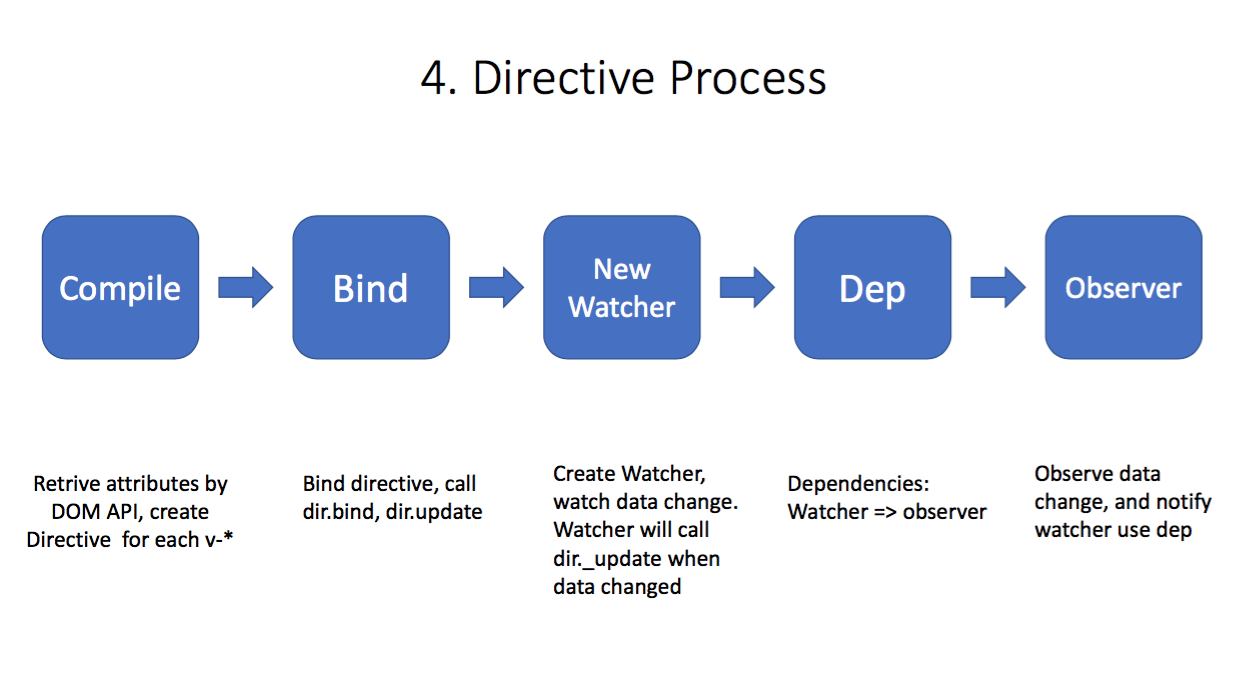 4. Directive Process

Compile

Bind

New Watcher

Dep

Observer

Retrive attributes by DOM API, create Directive for each v-*

Bind directive, call dir.bind, dir.update

Create Watcher, watch data change. Watcher will call dir._update when data changed

Dependencies: Watcher => observer

Observe data change, and notify watcher use dep